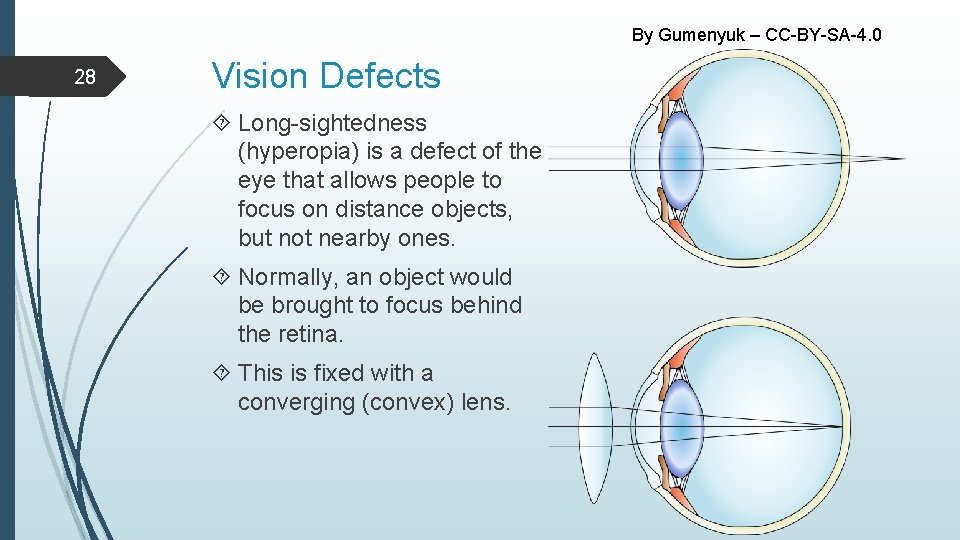 By Gumenyuk – CC-BY-SA-4.0

28

Vision Defects

Long-sightedness (hyperopia) is a defect of the eye that allows people to focus on distance objects, but not nearby ones.

Normally, an object would be brought to focus behind the retina.

This is fixed with a converging (convex) lens.